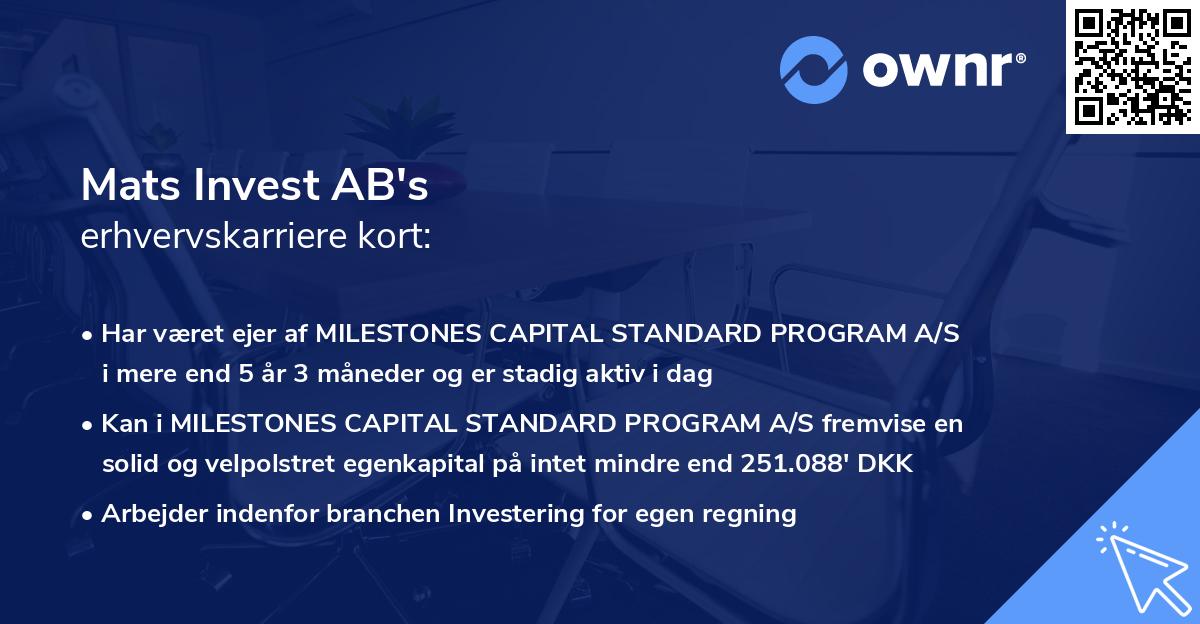 ownr®

Mats Invest AB's
erhvervskarriere kort:

• Har været ejer af MILESTONES CAPITAL STANDARD PROGRAM A/S i mere end 5 år 3 måneder og er stadig aktiv i dag

• Kan i MILESTONES CAPITAL STANDARD PROGRAM A/S fremvise en solid og velpolstret egenkapital på intet mindre end 251.088' DKK

• Arbejder indenfor branchen Investering for egen regning